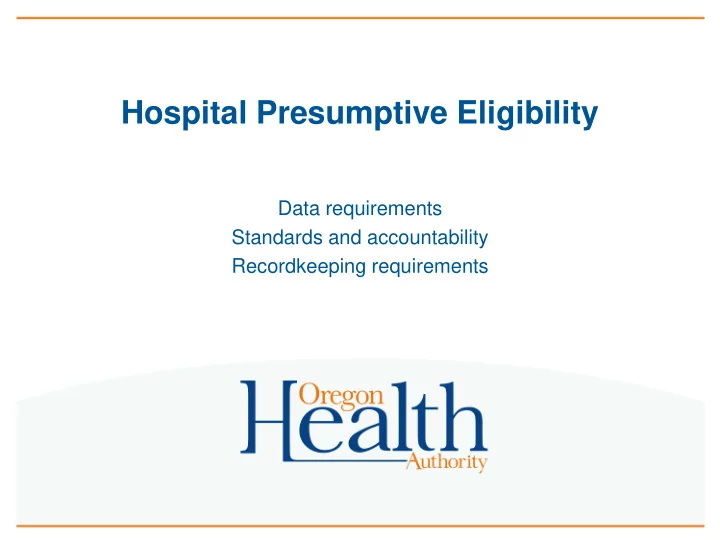 Hospital Presumptive Eligibility

Data requirements
Standards and accountability
Recordkeeping requirements

Oregon
Health
Authority